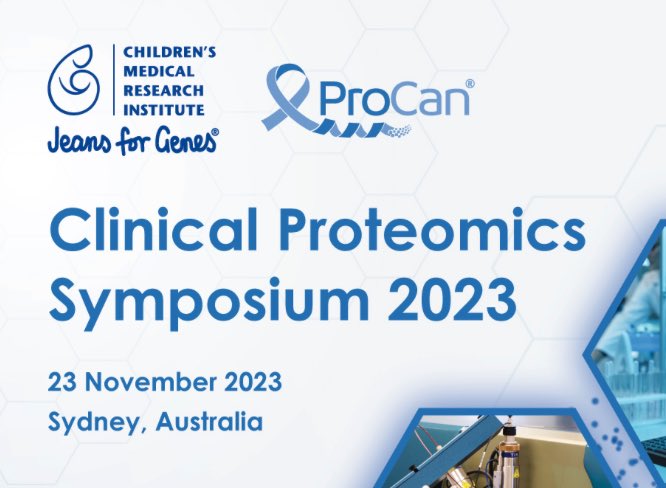 CHILDREN'S MEDICAL RESEARCH INSTITUTE
Jeans for Genes®

ProCan®

Clinical Proteomics Symposium 2023

23 November 2023
Sydney, Australia